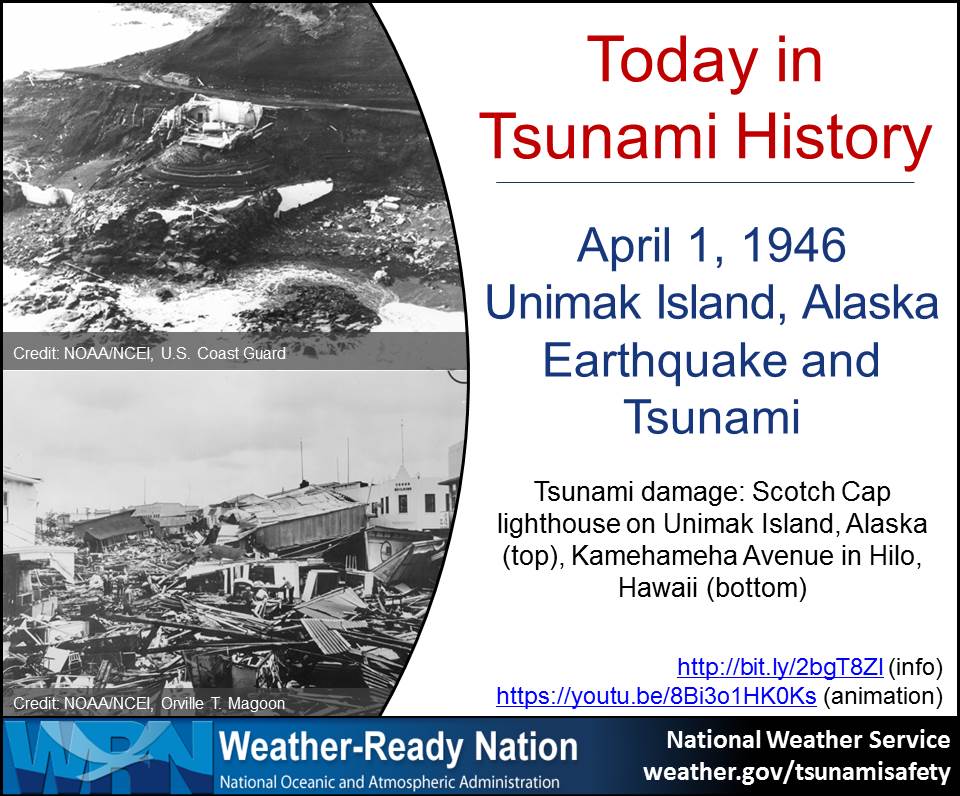 Credit: NOAA/NCEI, U.S. Coast Guard

Credit: NOAA/NCEI, Orville T. Magoon

Today in Tsunami History

April 1, 1946
Unimak Island, Alaska
Earthquake and Tsunami

Tsunami damage: Scotch Cap lighthouse on Unimak Island, Alaska (top), Kamehameha Avenue in Hilo, Hawaii (bottom)

http://bit.ly/2bgT8ZI (info)
https://youtu.be/8Bi3o1HK0Ks (animation)

WRN Weather-Ready Nation
National Oceanic and Atmospheric Administration

National Weather Service
weather.gov/tsunamisafety